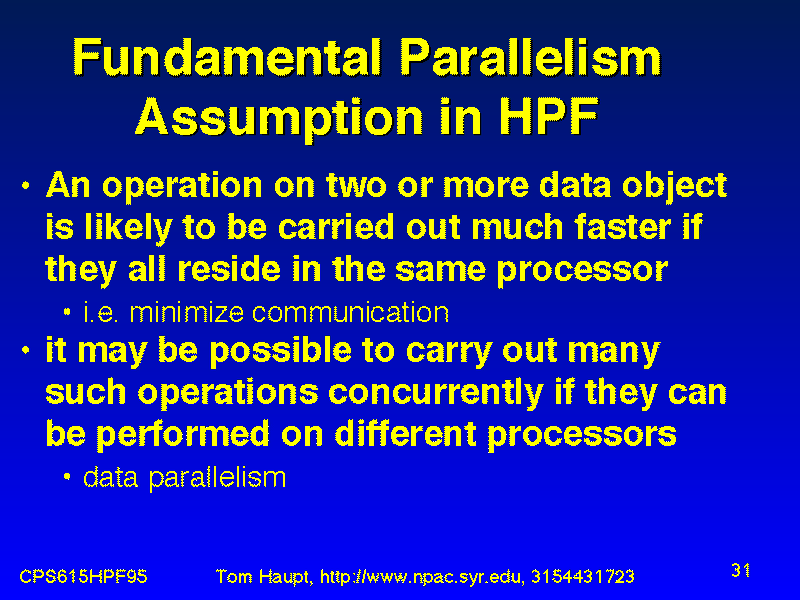 Fundamental Parallelism Assumption in HPF

• An operation on two or more data object is likely to be carried out much faster if they all reside in the same processor
• i.e. minimize communication
• it may be possible to carry out many such operations concurrently if they can be performed on different processors
• data parallelism

CPS615HPF95 Tom Haupt, http://www.npac.syr.edu, 3154431723 31